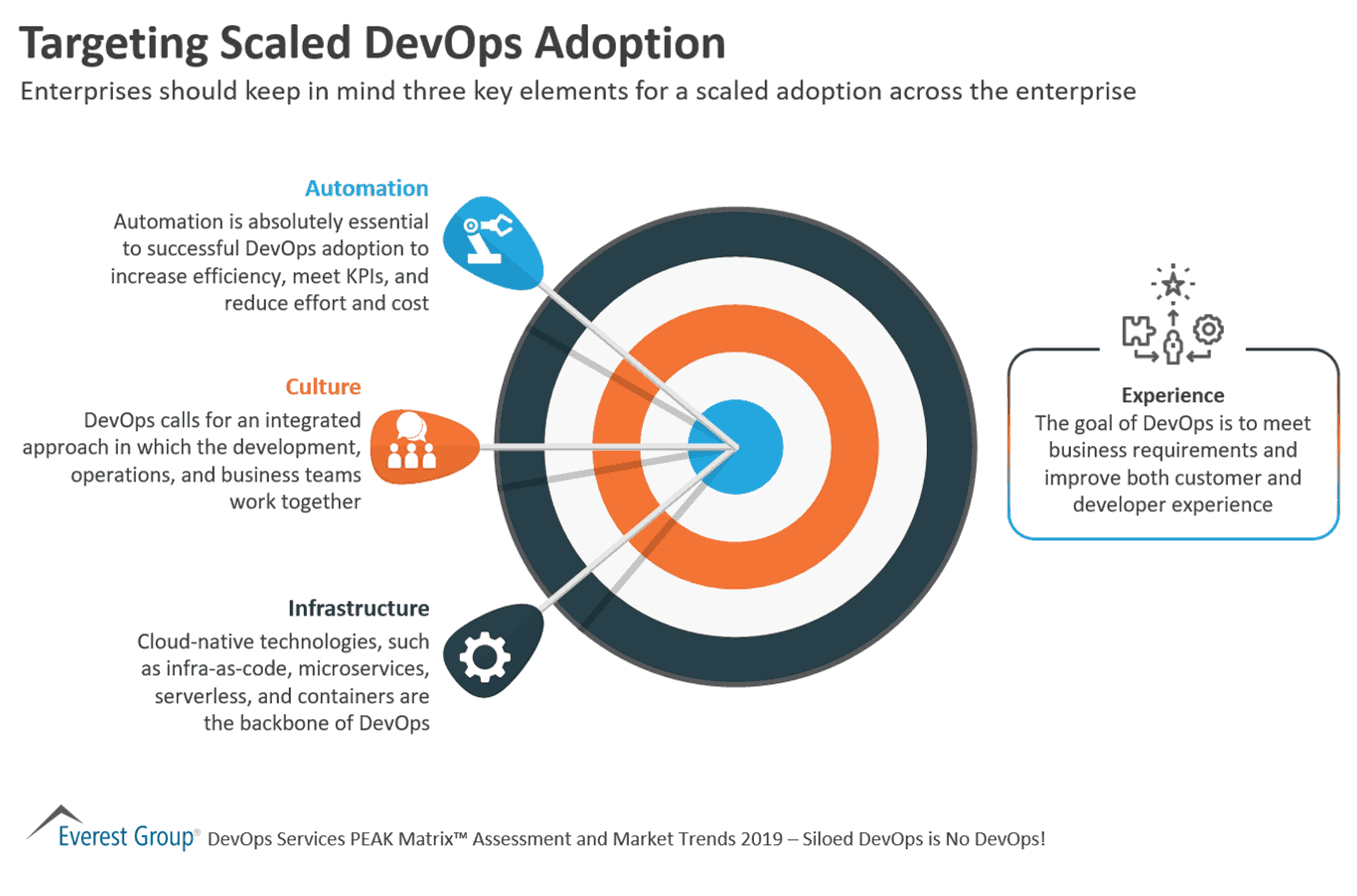 Targeting Scaled DevOps Adoption

Enterprises should keep in mind three key elements for a scaled adoption across the enterprise

Automation

Automation is absolutely essential to successful DevOps adoption to increase efficiency, meet KPIs, and reduce effort and cost

Culture

DevOps calls for an integrated approach in which the development, operations, and business teams work together

Infrastructure

Cloud-native technologies, such as infra-as-code, microservices, serverless, and containers are the backbone of DevOps

Experience

The goal of DevOps is to meet business requirements and improve both customer and developer experience

Everest Group® DevOps Services PEAK Matrix™ Assessment and Market Trends 2019 – Siloed DevOps is No DevOps!